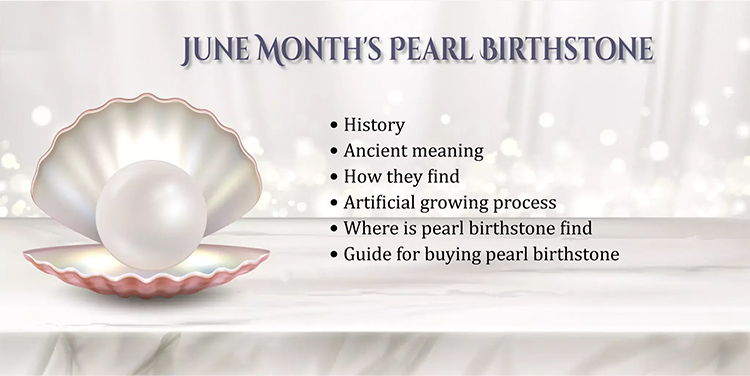 JUNE MONTH'S PEARL BIRTHSTONE

• History
• Ancient meaning
• How they find
• Artificial growing process
• Where is pearl birthstone find
• Guide for buying pearl birthstone